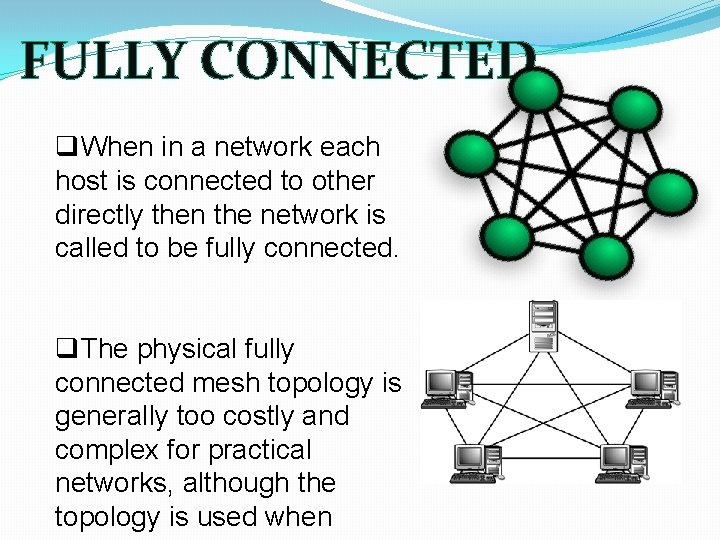 FULLY CONNECTED

❑When in a network each host is connected to other directly then the network is called to be fully connected.

❑The physical fully connected mesh topology is generally too costly and complex for practical networks, although the topology is used when